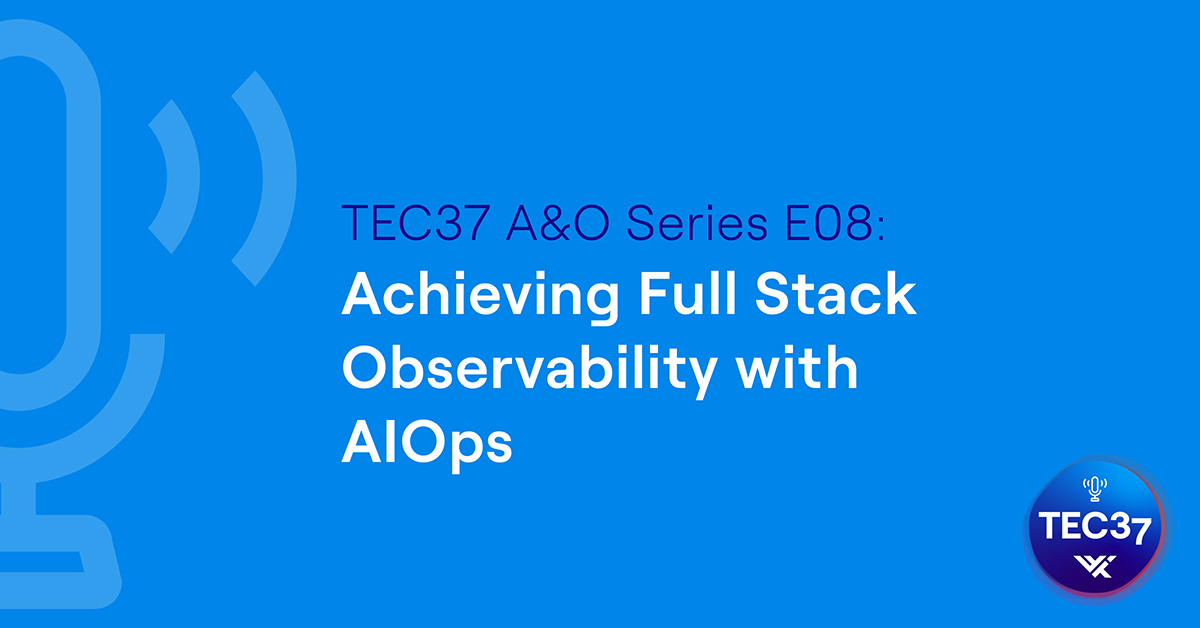 TEC37 A&O Series E08:
Achieving Full Stack Observability with AIOps

TEC37